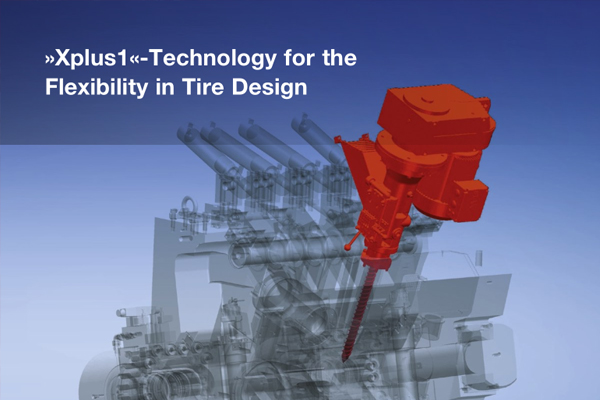 »Xplus1«-Technology for the Flexibility in Tire Design